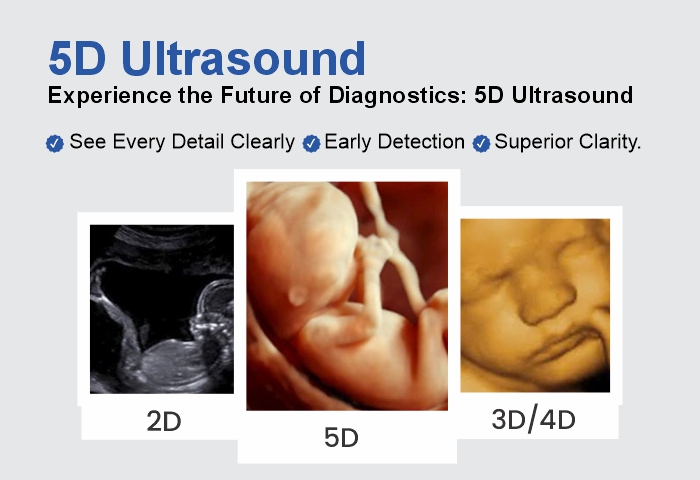 5D Ultrasound
Experience the Future of Diagnostics: 5D Ultrasound

See Every Detail Clearly Early Detection Superior Clarity.

2D

5D

3D/4D